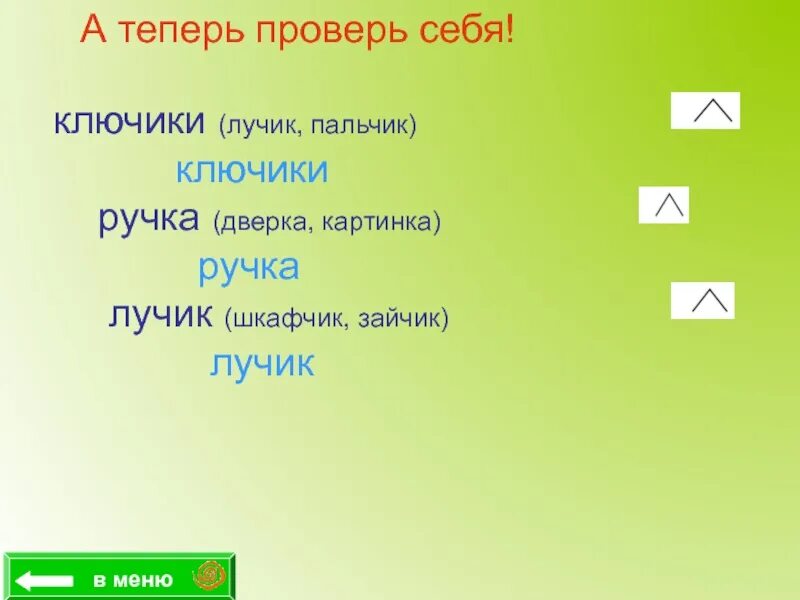 А теперь проверь себя!

ключики (лучик, пальчик)

ключики

ручка (дверка, картинка)

ручка

лучик (шкафчик, зайчик)

лучик

в меню